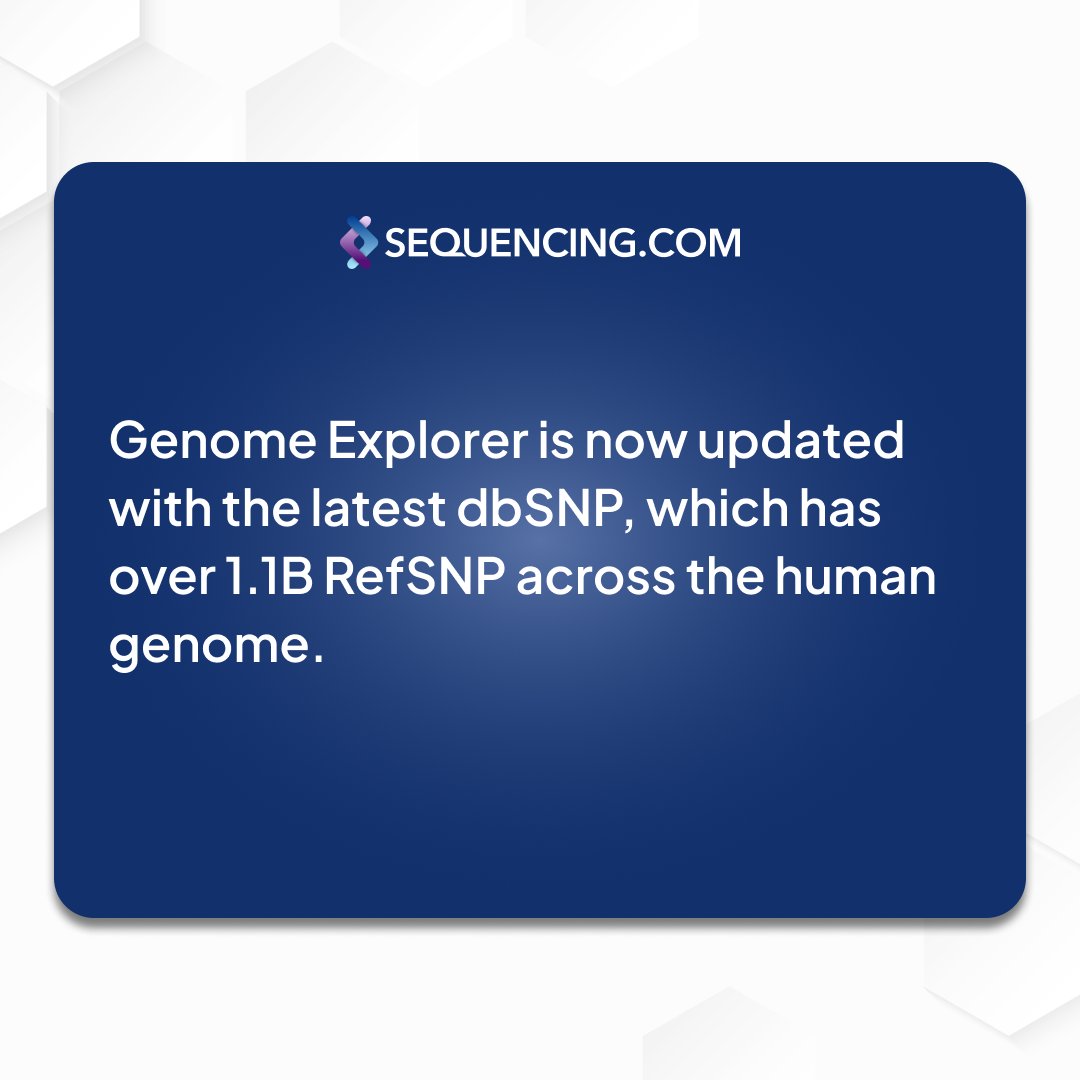 SEQUENCING.COM

Genome Explorer is now updated with the latest dbSNP, which has over 1.1B RefSNP across the human genome.